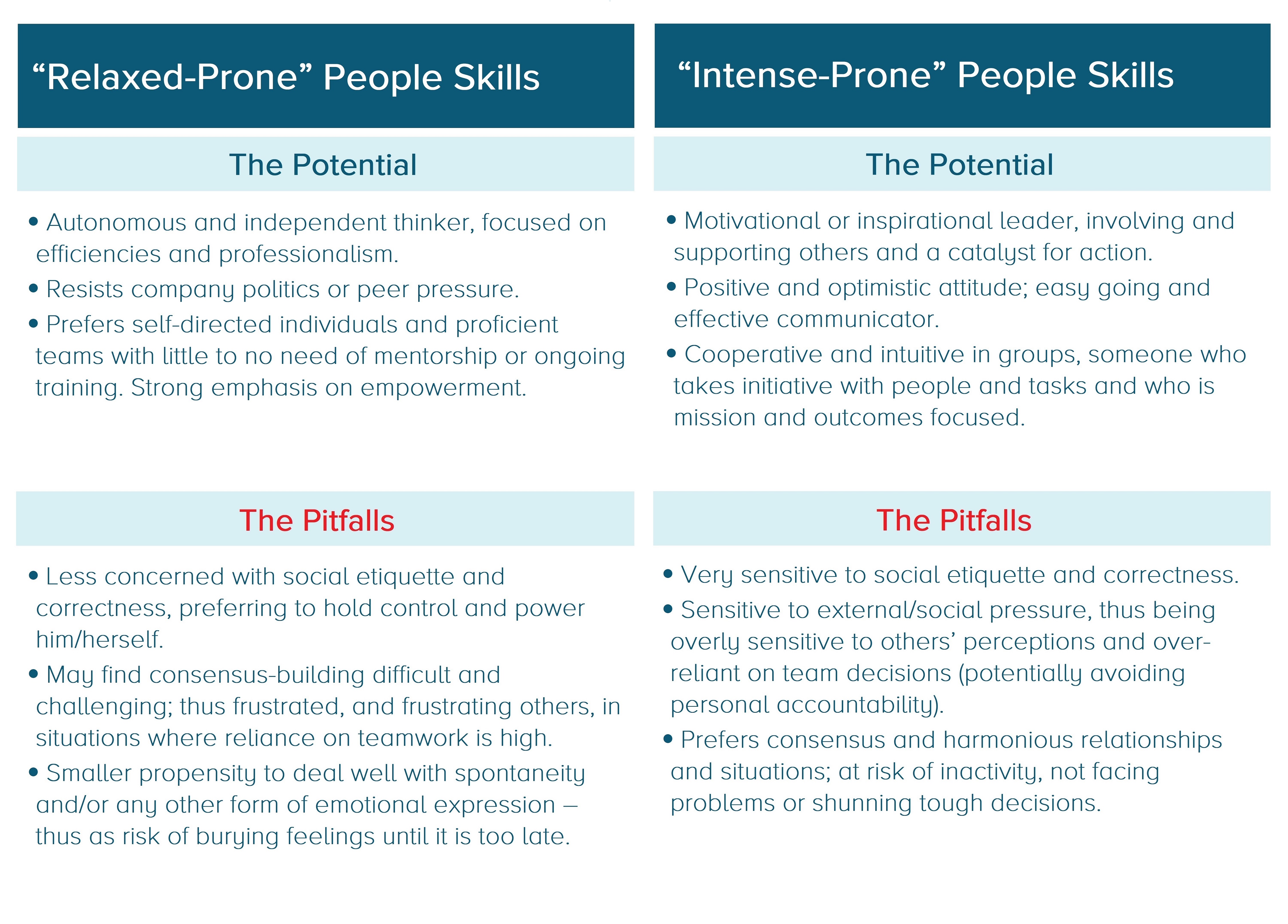 “Relaxed-Prone” People Skills

The Potential

• Autonomous and independent thinker, focused on efficiencies and professionalism.
• Resists company politics or peer pressure.
• Prefers self-directed individuals and proficient teams with little to no need of mentorship or ongoing training. Strong emphasis on empowerment.

The Pitfalls

• Less concerned with social etiquette and correctness, preferring to hold control and power him/herself.
• May find consensus-building difficult and challenging; thus frustrated, and frustrating others, in situations where reliance on teamwork is high.
• Smaller propensity to deal well with spontaneity and/or any other form of emotional expression – thus as risk of burying feelings until it is too late.

“Intense-Prone” People Skills

The Potential

• Motivational or inspirational leader, involving and supporting others and a catalyst for action.
• Positive and optimistic attitude; easy going and effective communicator.
• Cooperative and intuitive in groups, someone who takes initiative with people and tasks and who is mission and outcomes focused.

The Pitfalls

• Very sensitive to social etiquette and correctness.
• Sensitive to external/social pressure, thus being overly sensitive to others’ perceptions and over-reliant on team decisions (potentially avoiding personal accountability).
• Prefers consensus and harmonious relationships and situations; at risk of inactivity, not facing problems or shunning tough decisions.